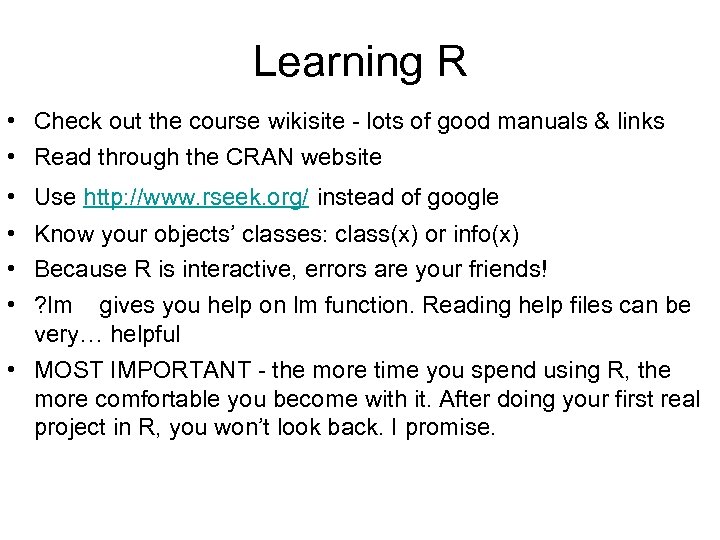 Learning R

• Check out the course wikisite - lots of good manuals & links
• Read through the CRAN website
• Use http://www.rseek.org/ instead of google
• Know your objects' classes: class(x) or info(x)
• Because R is interactive, errors are your friends!
• ?lm gives you help on lm function. Reading help files can be very… helpful
• MOST IMPORTANT - the more time you spend using R, the more comfortable you become with it. After doing your first real project in R, you won't look back. I promise.